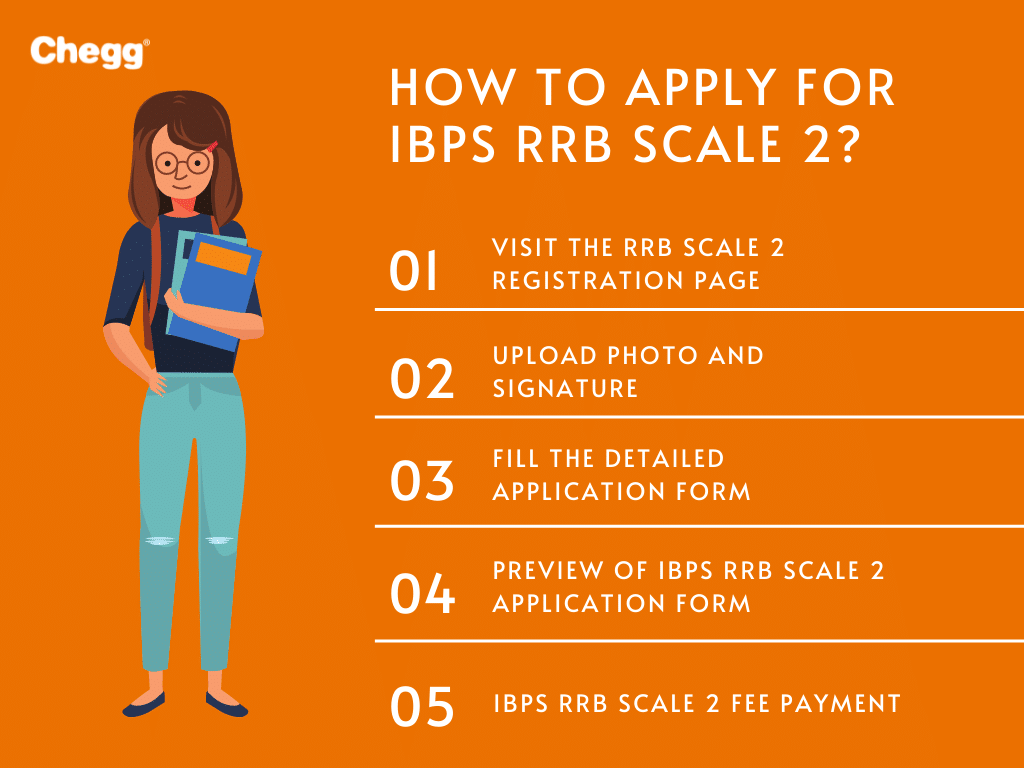 Chegg®

HOW TO APPLY FOR IBPS RRB SCALE 2?

01 VISIT THE RRB SCALE 2 REGISTRATION PAGE

02 UPLOAD PHOTO AND SIGNATURE

03 FILL THE DETAILED APPLICATION FORM

04 PREVIEW OF IBPS RRB SCALE 2 APPLICATION FORM

05 IBPS RRB SCALE 2 FEE PAYMENT